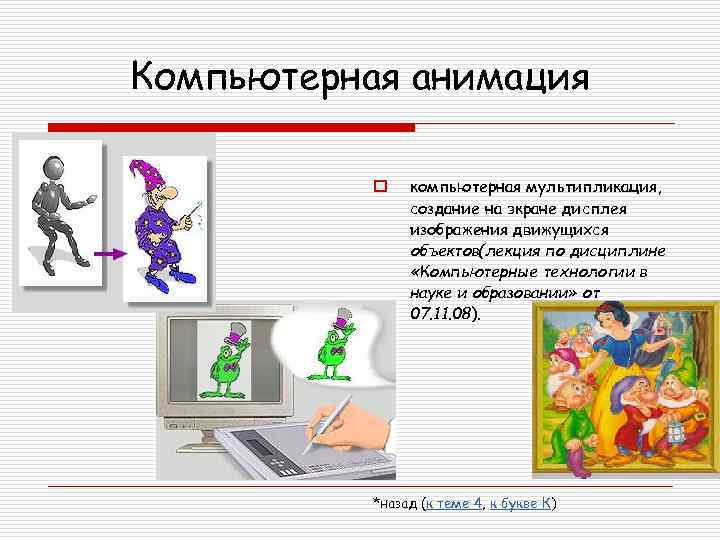 Компьютерная анимация

компьютерная мультипликация, создание на экране дисплея изображения движущихся объектов(лекция по дисциплине «Компьютерные технологии в науке и образовании» от 07.11.08).

*назад (к теме 4, к букве К)